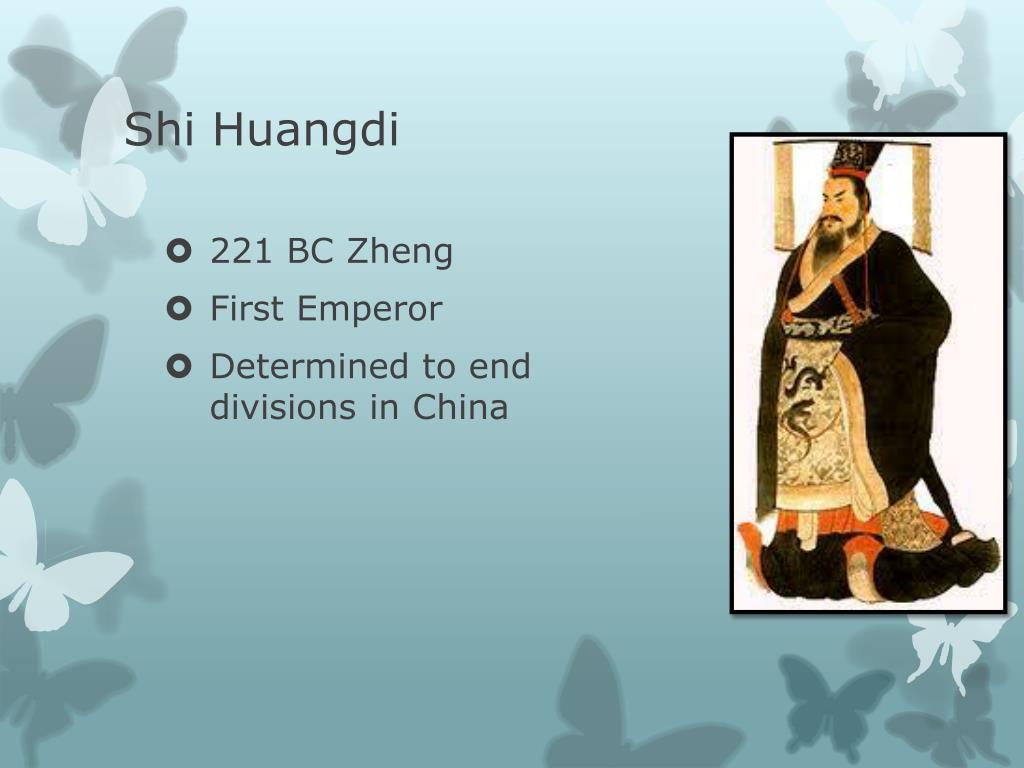 Shi Huangdi

• 221 BC Zheng
• First Emperor
• Determined to end divisions in China